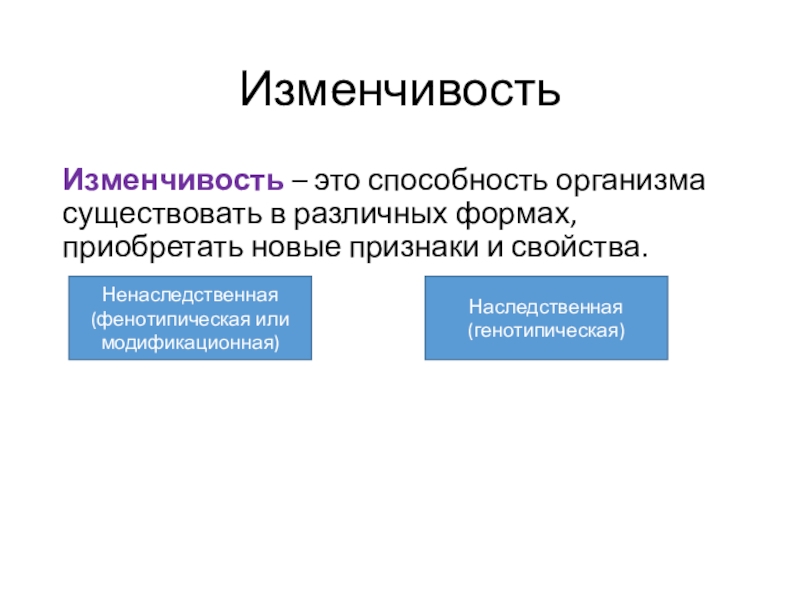 Изменчивость

Изменчивость – это способность организма существовать в различных формах, приобретать новые признаки и свойства.

Ненаследственная (фенотипическая или модификационная)

Наследственная (генотипическая)